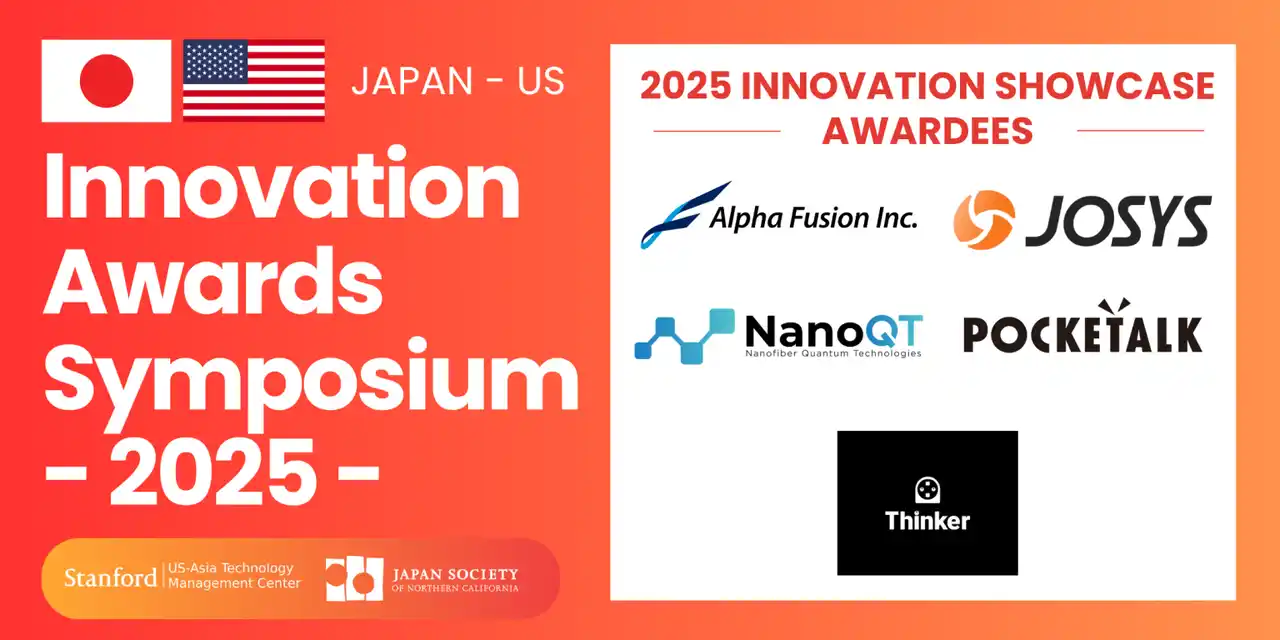 JAPAN - US

Innovation Awards Symposium - 2025 -

Stanford | US-Asia Technology Management Center

JAPAN SOCIETY OF NORTHERN CALIFORNIA

2025 INNOVATION SHOWCASE AWARDEES

Alpha Fusion Inc.

JOSYS

NanoQT
Nanofiber Quantum Technologies

POCKETALK

Thinker